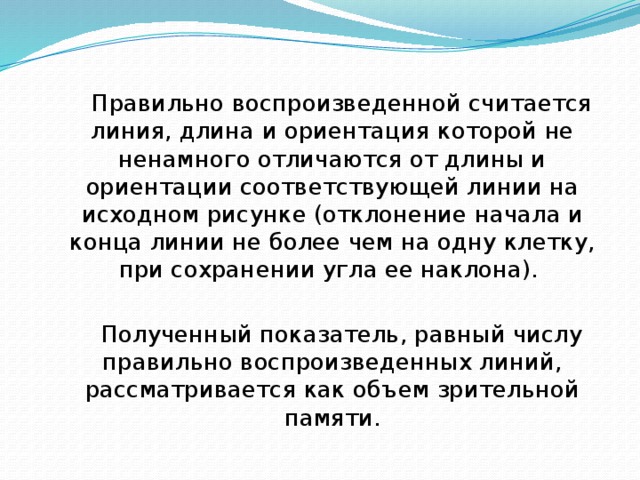 Правильно воспроизведенной считается линия, длина и ориентация которой не ненамного отличаются от длины и ориентации соответствующей линии на исходном рисунке (отклонение начала и конца линии не более чем на одну клетку, при сохранении угла ее наклона).

Полученный показатель, равный числу правильно воспроизведенных линий, рассматривается как объем зрительной памяти.